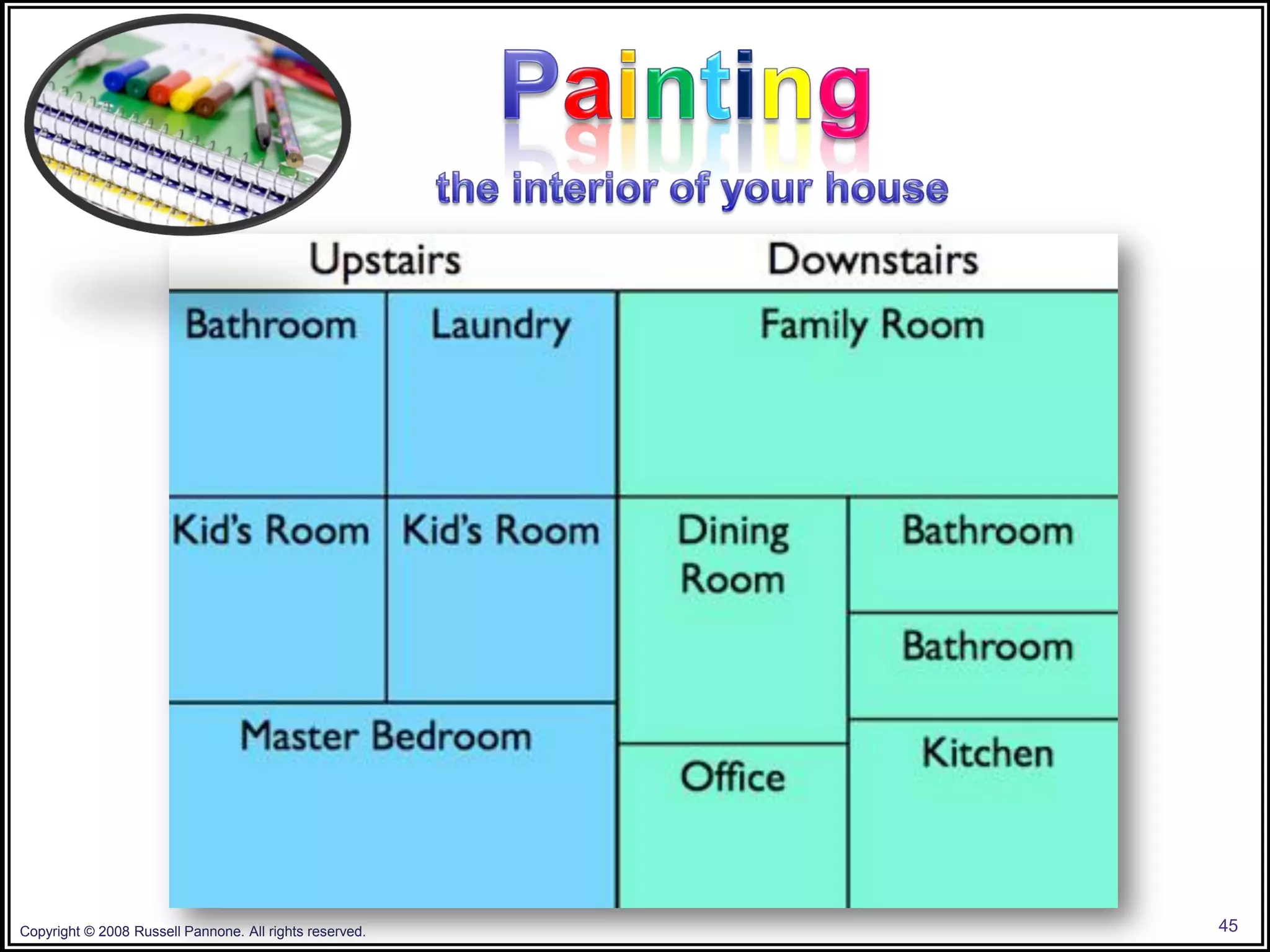 Painting

the interior of your house

Upstairs

Bathroom

Laundry

Kid's Room

Kid's Room

Master Bedroom

Downstairs

Family Room

Dining Room

Bathroom

Bathroom

Office

Kitchen

Copyright © 2008 Russell Pannone. All rights reserved.

45